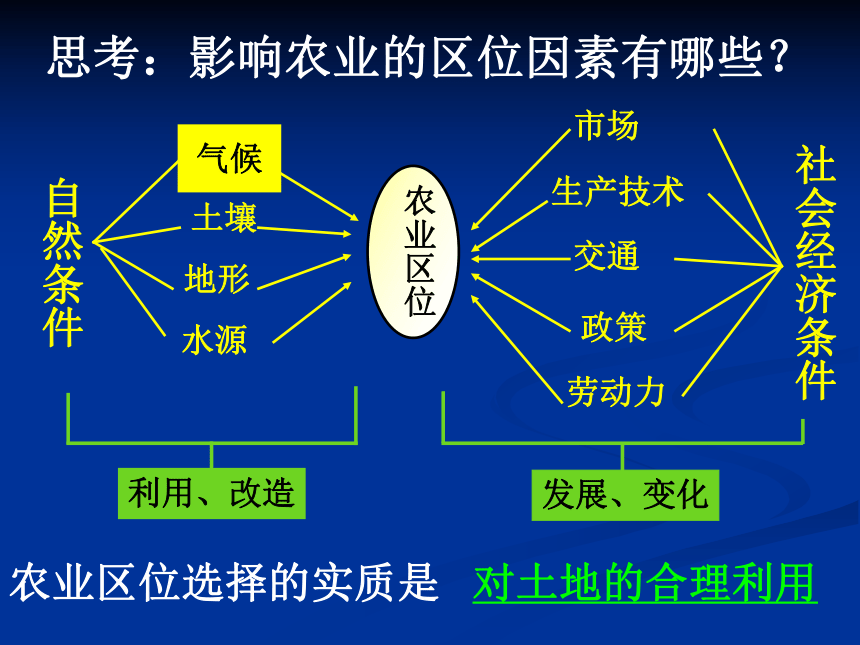 思考：影响农业的区位因素有哪些？

自然条件

气候
土壤
地形
水源

农业区位

市场
生产技术
交通
政策
劳动力

社会经济条件

利用、改造

发展、变化

农业区位选择的实质是 对土地的合理利用